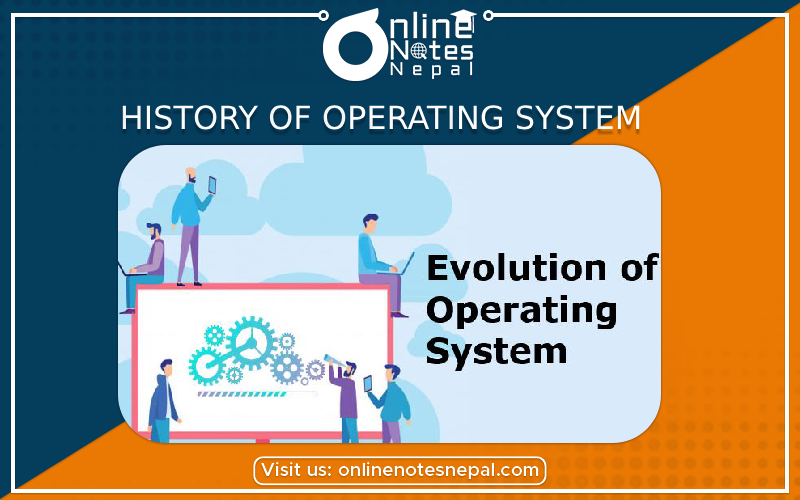 Online Notes Nepal

HISTORY OF OPERATING SYSTEM

Evolution of Operating System

Visit us: onlinenotesnepal.com